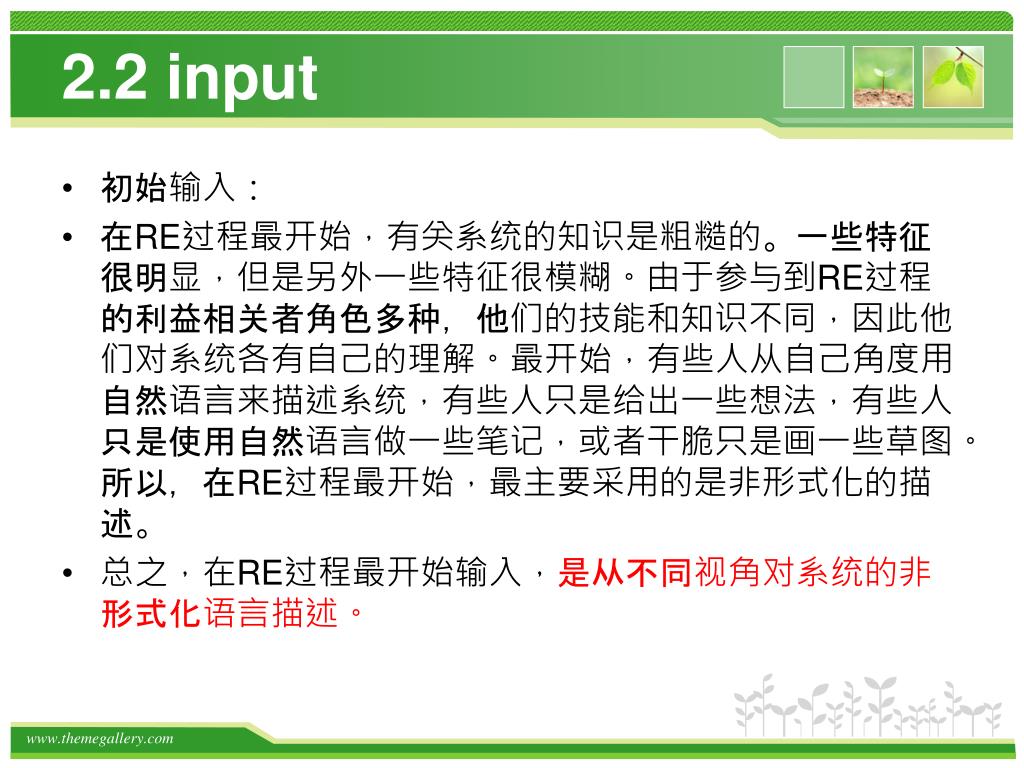 2.2 input

• 初始输入：
• 在RE过程最开始，有关系统的知识是粗糙的。一些特征很明显，但是另外一些特征很模糊。由于参与到RE过程的利益相关者角色多种，他们的技能和知识不同，因此他们对系统各有自己的理解。最开始，有些人从自己角度用自然语言来描述系统，有些人只是给出一些想法，有些人只是使用自然语言做一些笔记，或者干脆只是画一些草图。所以，在RE过程最开始，最主要采用的是非形式化的描述。
• 总之，在RE过程最开始输入，是从不同视角对系统的非形式化语言描述。

www.themegallery.com